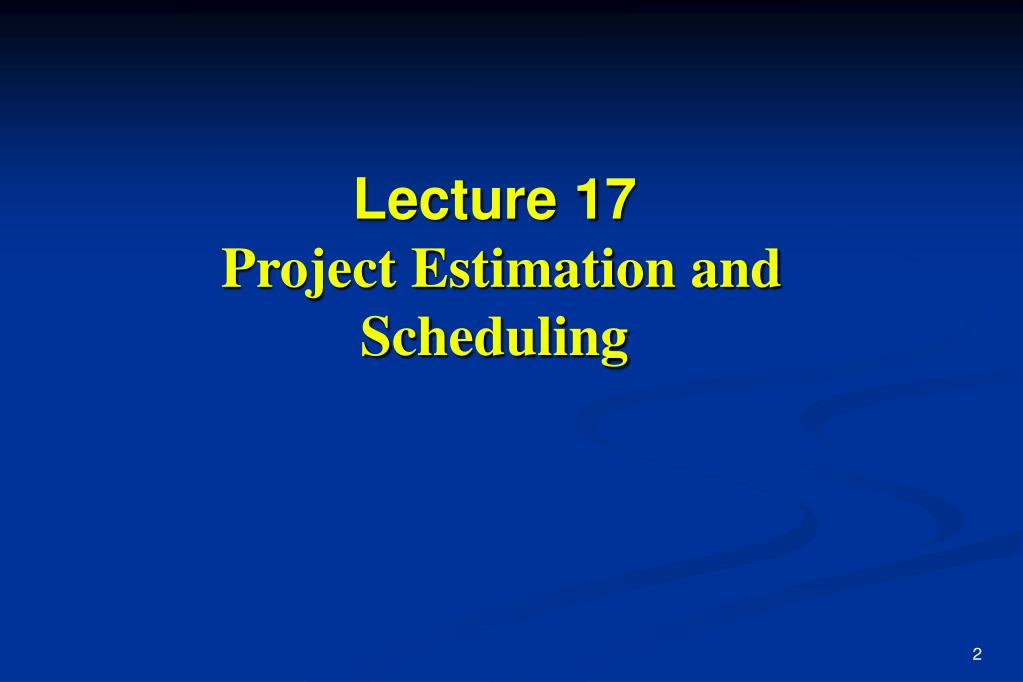 Lecture 17
Project Estimation and Scheduling

2